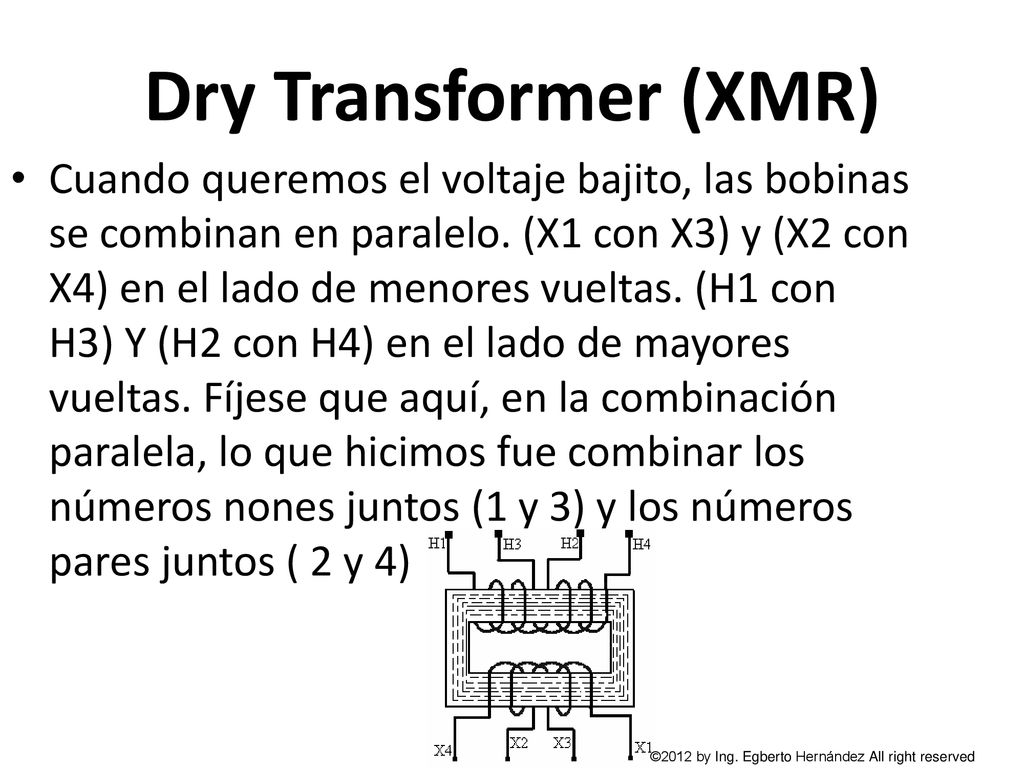 Dry Transformer (XMR)

• Cuando queremos el voltaje bajito, las bobinas se combinan en paralelo. (X1 con X3) y (X2 con X4) en el lado de menores vueltas. (H1 con H3) Y (H2 con H4) en el lado de mayores vueltas. Fíjese que aquí, en la combinación paralela, lo que hicimos fue combinar los números nones juntos (1 y 3) y los números pares juntos ( 2 y 4)

H1 H3 H2 H4

X4 X2 X3 X1

©2012 by Ing. Egberto Hernández All right reserved